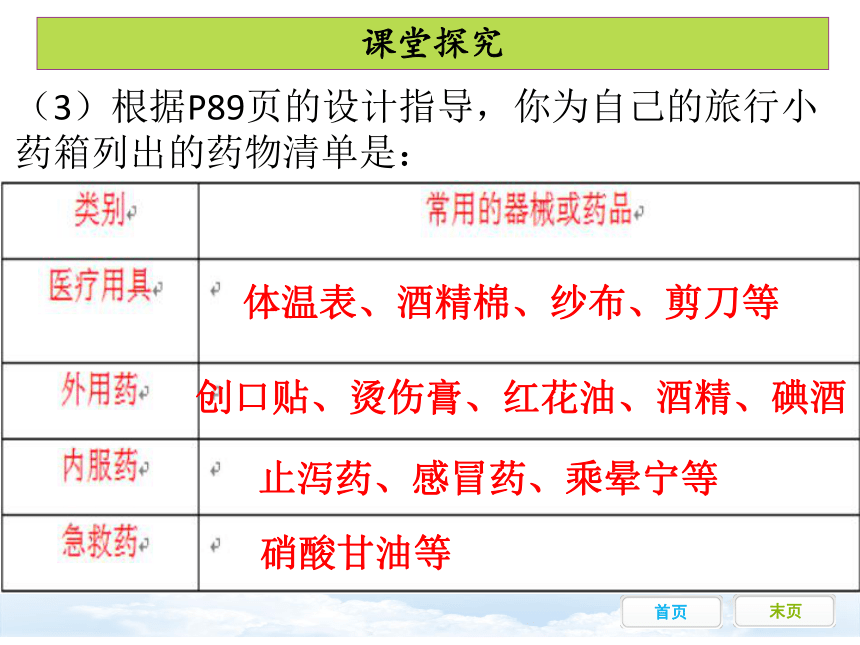 课堂探究

（3）根据P89页的设计指导，你为自己的旅行小药箱列出的药物清单是：

| 类别 | 常用的器械或药品 |
|---|---|
| 医疗用具 | 体温表、酒精棉、纱布、剪刀等 |
| 外用药 | 创口贴、烫伤膏、红花油、酒精、碘酒 |
| 内服药 | 止泻药、感冒药、乘晕宁等 |
| 急救药 | 硝酸甘油等 |

首页 末页